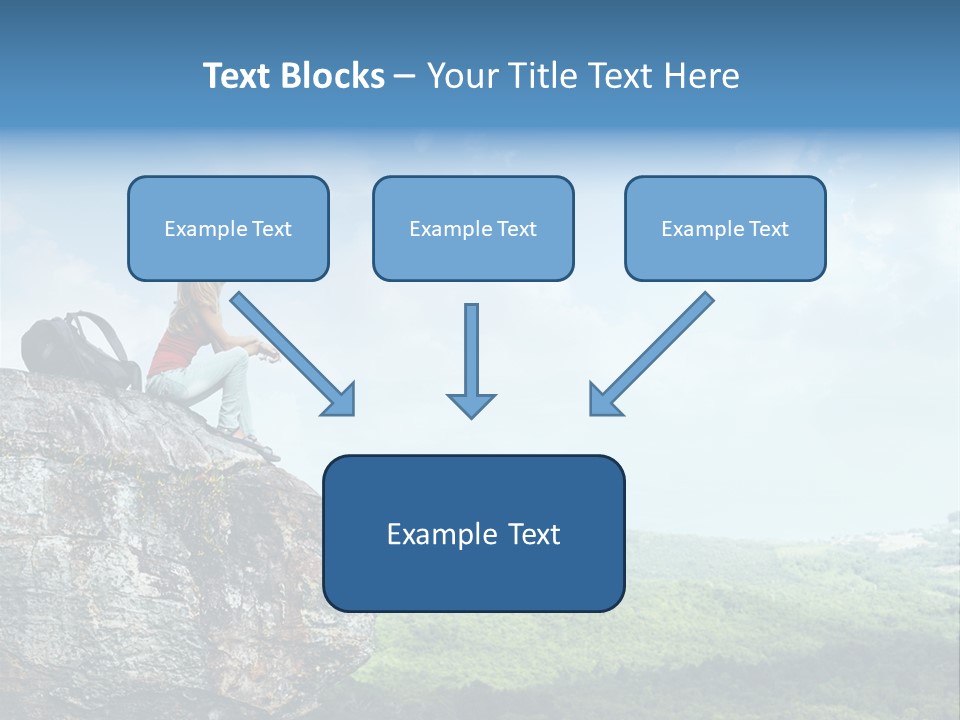 Text Blocks – Your Title Text Here

Example Text

Example Text

Example Text

Example Text